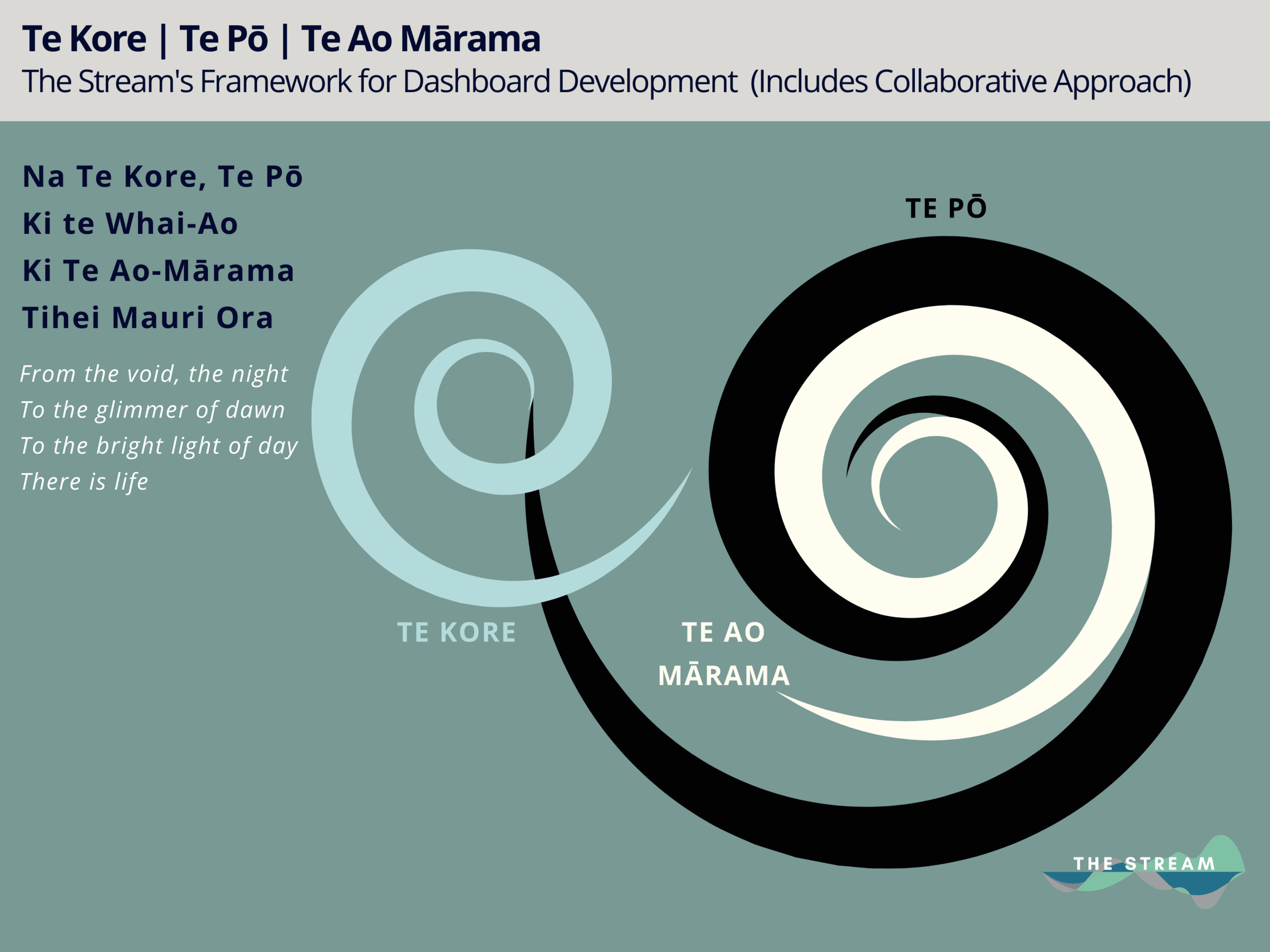 Te Kore | Te Pō | Te Ao Mārama
The Stream's Framework for Dashboard Development (Includes Collaborative Approach)

Na Te Kore, Te Pō
Ki te Whai-Ao
Ki Te Ao-Mārama
Tihei Mauri Ora

From the void, the night
To the glimmer of dawn
To the bright light of day
There is life

TE PŌ

TE KORE

TE AO MĀRAMA

THE STREAM